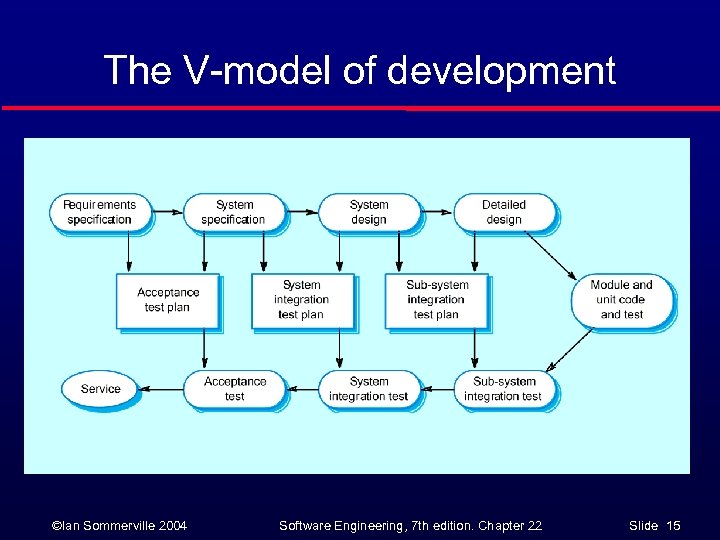 The V-model of development

Requirements specification

System specification

System design

Detailed design

Acceptance test plan

System integration test plan

Sub-system integration test plan

Module and unit code and test

Service

Acceptance test

System integration test

Sub-system integration test

©Ian Sommerville 2004

Software Engineering, 7th edition. Chapter 22

Slide 15